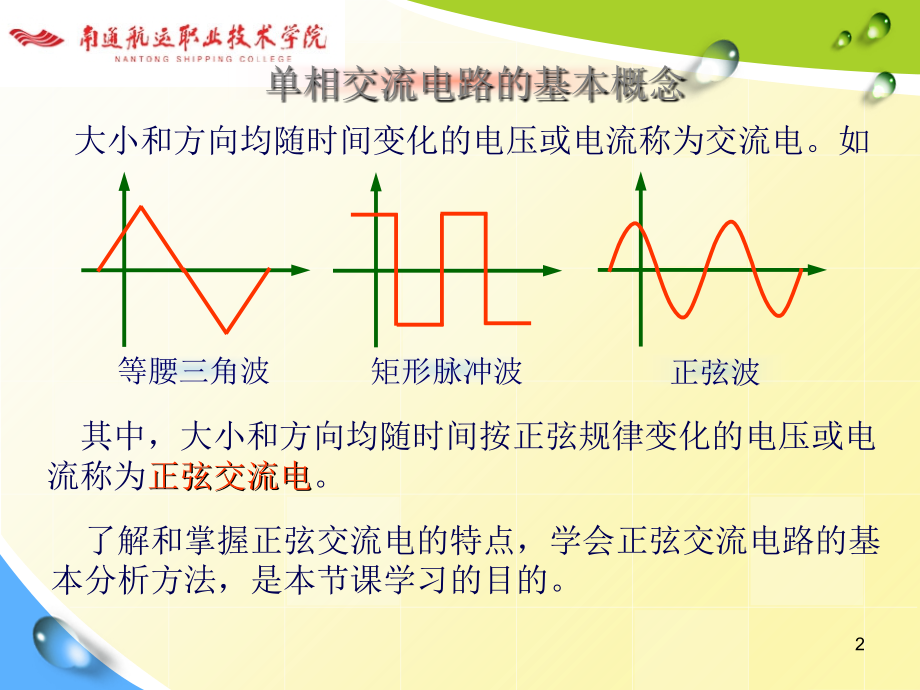 南通航运职业技术学院
NANTONG SHIPPING COLLEGE

单相交流电路的基本概念

大小和方向均随时间变化的电压或电流称为交流电。如

等腰三角波　矩形脉冲波　正弦波

其中，大小和方向均随时间按正弦规律变化的电压或电流称为正弦交流电。

了解和掌握正弦交流电的特点，学会正弦交流电路的基本分析方法，是本节课学习的目的。

2